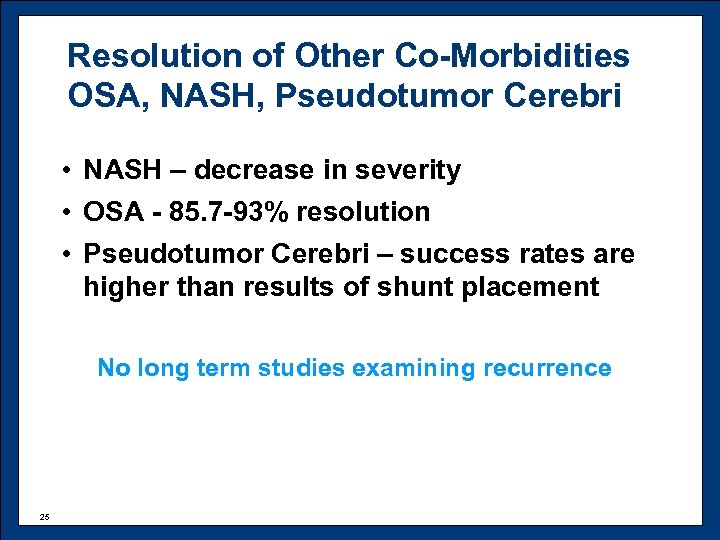 Resolution of Other Co-Morbidities OSA, NASH, Pseudotumor Cerebri

• NASH – decrease in severity
• OSA - 85.7-93% resolution
• Pseudotumor Cerebri – success rates are higher than results of shunt placement

No long term studies examining recurrence

25